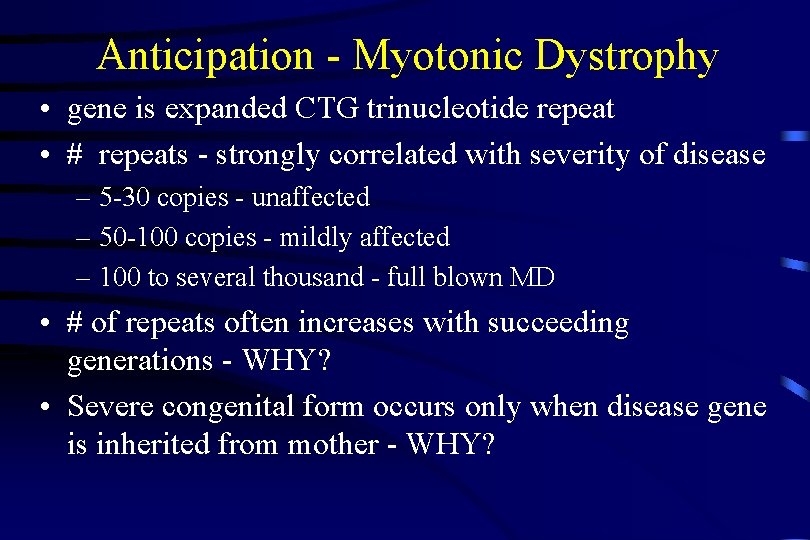 Anticipation - Myotonic Dystrophy

• gene is expanded CTG trinucleotide repeat
• # repeats - strongly correlated with severity of disease
– 5-30 copies - unaffected
– 50-100 copies - mildly affected
– 100 to several thousand - full blown MD
• # of repeats often increases with succeeding generations - WHY?
• Severe congenital form occurs only when disease gene is inherited from mother - WHY?